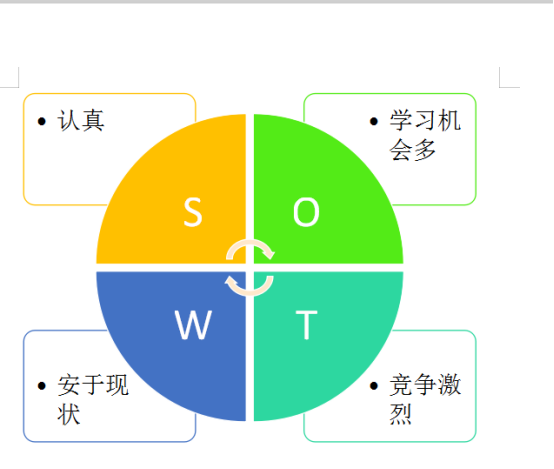 • 认真

• 学习机会多

S

O

W

T

• 安于现状

• 竞争激烈